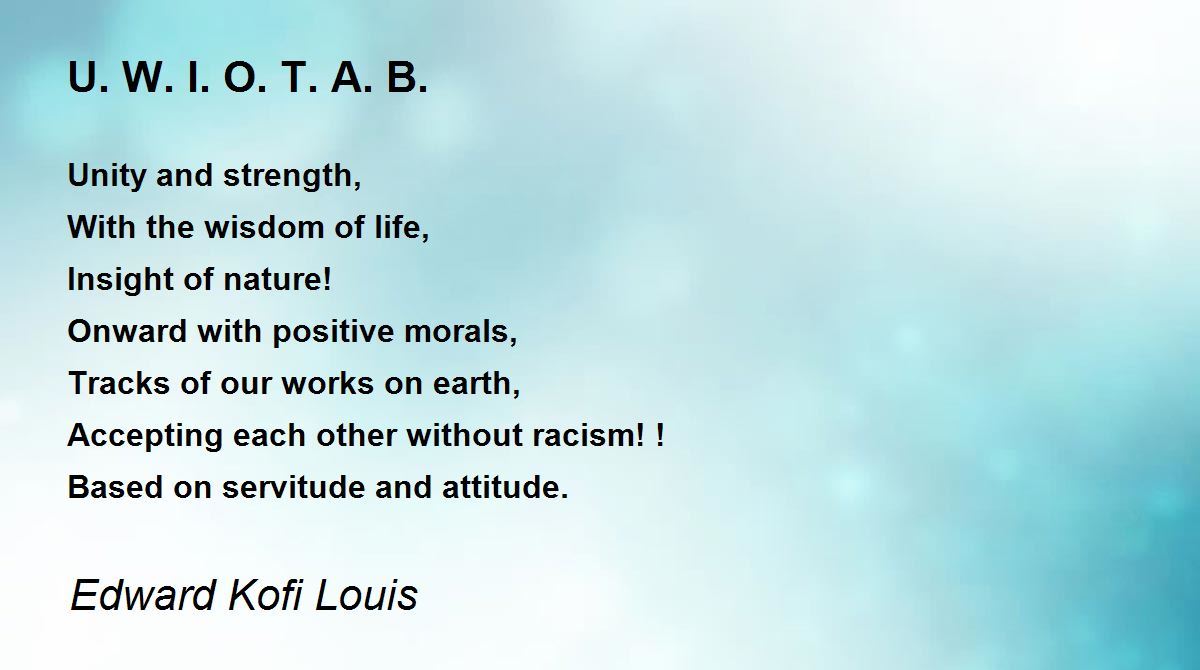 U. W. I. O. T. A. B.

Unity and strength,
With the wisdom of life,
Insight of nature!
Onward with positive morals,
Tracks of our works on earth,
Accepting each other without racism! !
Based on servitude and attitude.

Edward Kofi Louis